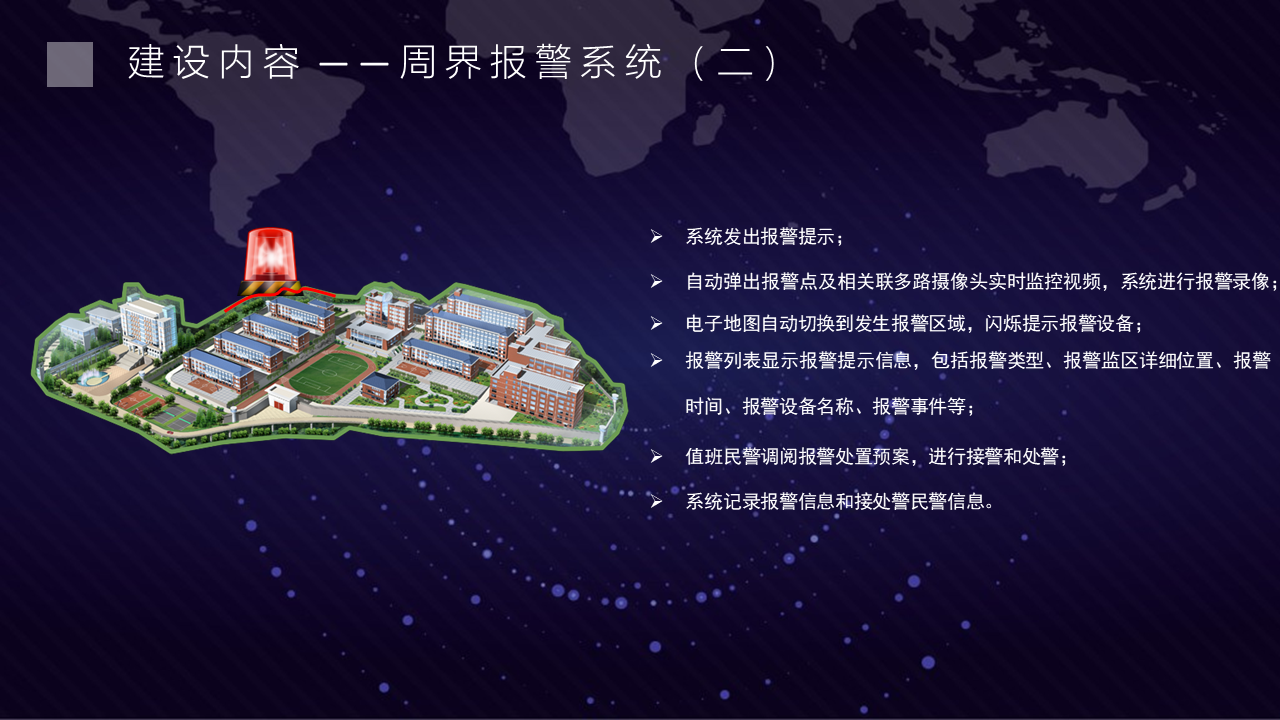 建设内容 ——周界报警系统（二）

➢ 系统发出报警提示；

➢ 自动弹出报警点及相关联多路摄像头实时监控视频，系统进行报警录像；

➢ 电子地图自动切换到发生报警区域，闪烁提示报警设备；

➢ 报警列表显示报警提示信息，包括报警类型、报警监区详细位置、报警时间、报警设备名称、报警事件等；

➢ 值班民警调阅报警处置预案，进行接警和处警；

➢ 系统记录报警信息和接处警民警信息。